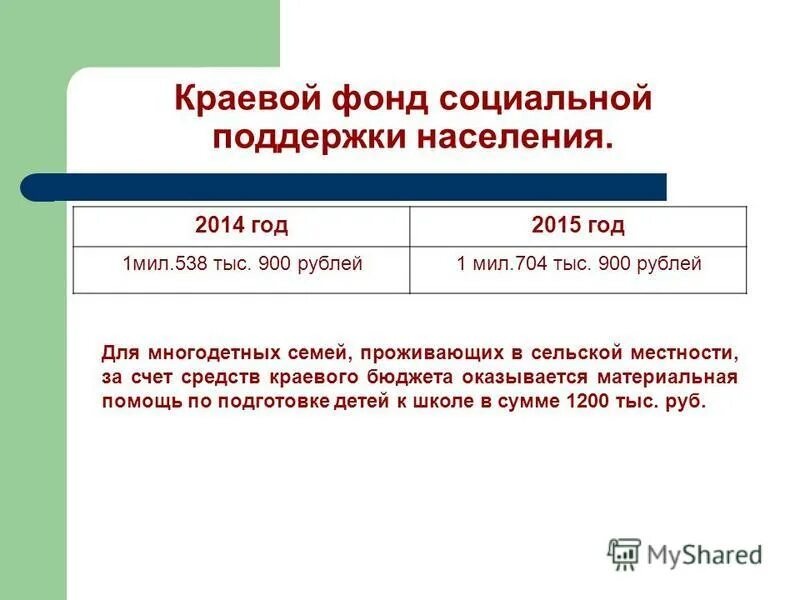 Краевой фонд социальной поддержки населения.

| 2014 год | 2015 год |
|---|---|
| 1мил.538 тыс. 900 рублей | 1 мил.704 тыс. 900 рублей |

Для многодетных семей, проживающих в сельской местности, за счет средств краевого бюджета оказывается материальная помощь по подготовке детей к школе в сумме 1200 тыс. руб.

MyShared